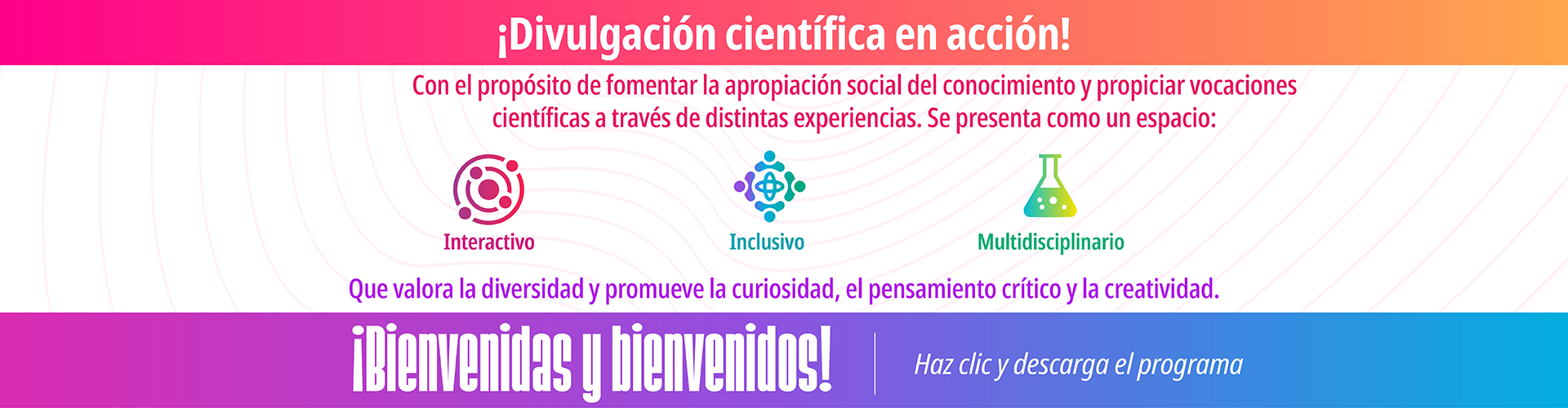 ¡Divulgación científica en acción!

Con el propósito de fomentar la apropiación social del conocimiento y propiciar vocaciones científicas a través de distintas experiencias. Se presenta como un espacio:

Interactivo

Inclusivo

Multidisciplinario

Que valora la diversidad y promueve la curiosidad, el pensamiento crítico y la creatividad.

¡Bienvenidas y bienvenidos!

Haz clic y descarga el programa